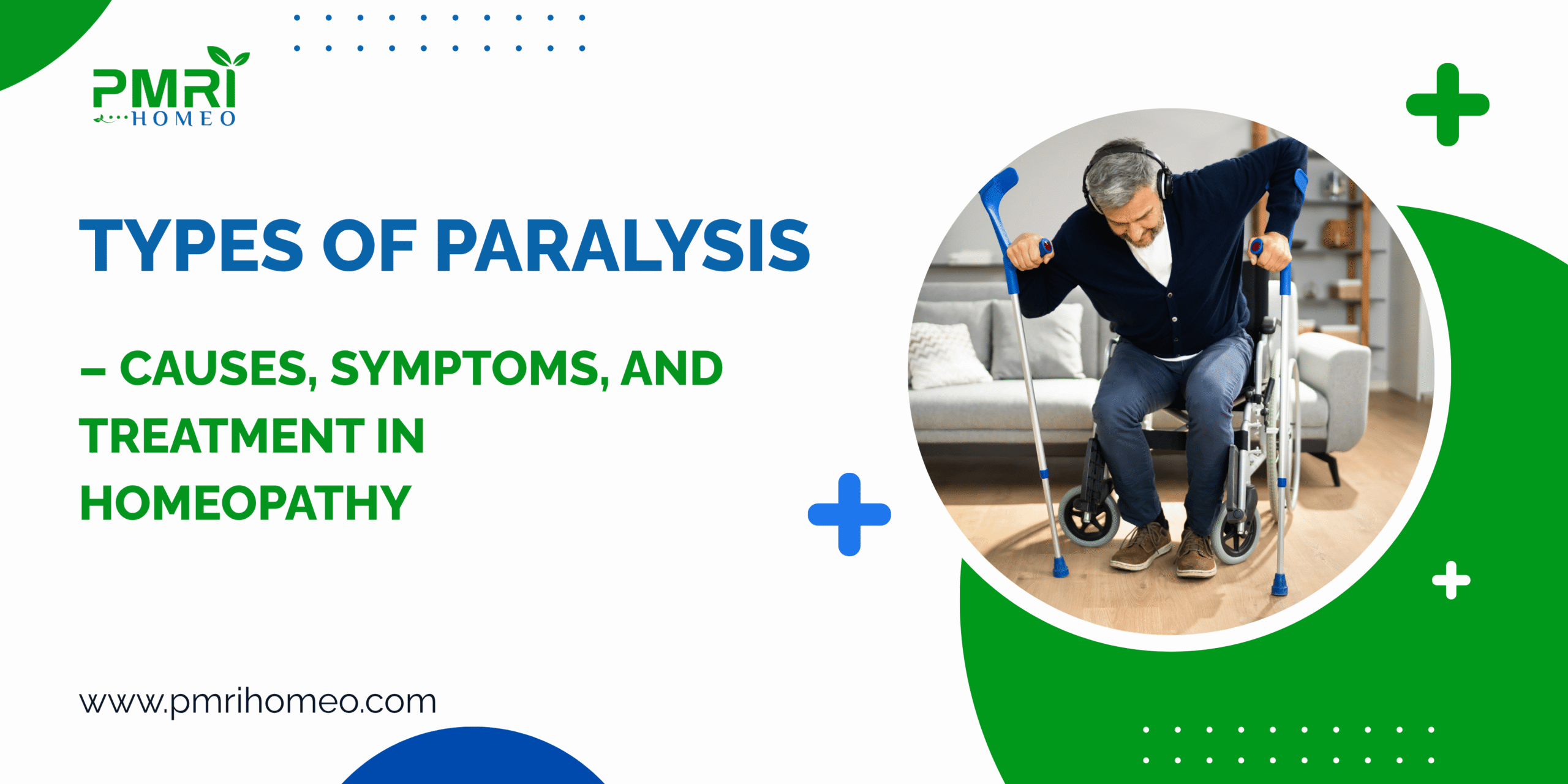 PMRI
HOMEO

TYPES OF PARALYSIS

– CAUSES, SYMPTOMS, AND TREATMENT IN HOMEOPATHY

www.pmrihomeo.com